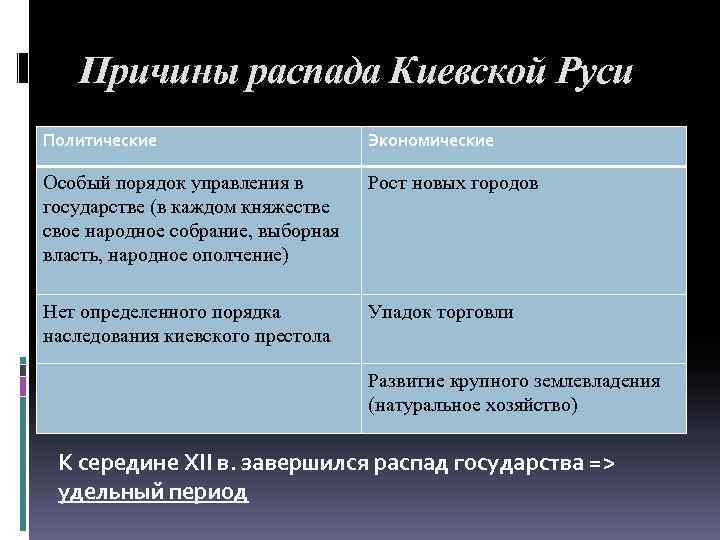 Причины распада Киевской Руси

| Политические | Экономические |
|---|---|
| Особый порядок управления в государстве (в каждом княжестве свое народное собрание, выборная власть, народное ополчение) | Рост новых городов |
| Нет определенного порядка наследования киевского престола | Упадок торговли |
| | Развитие крупного землевладения (натуральное хозяйство) |

К середине XII в. завершился распад государства => удельный период